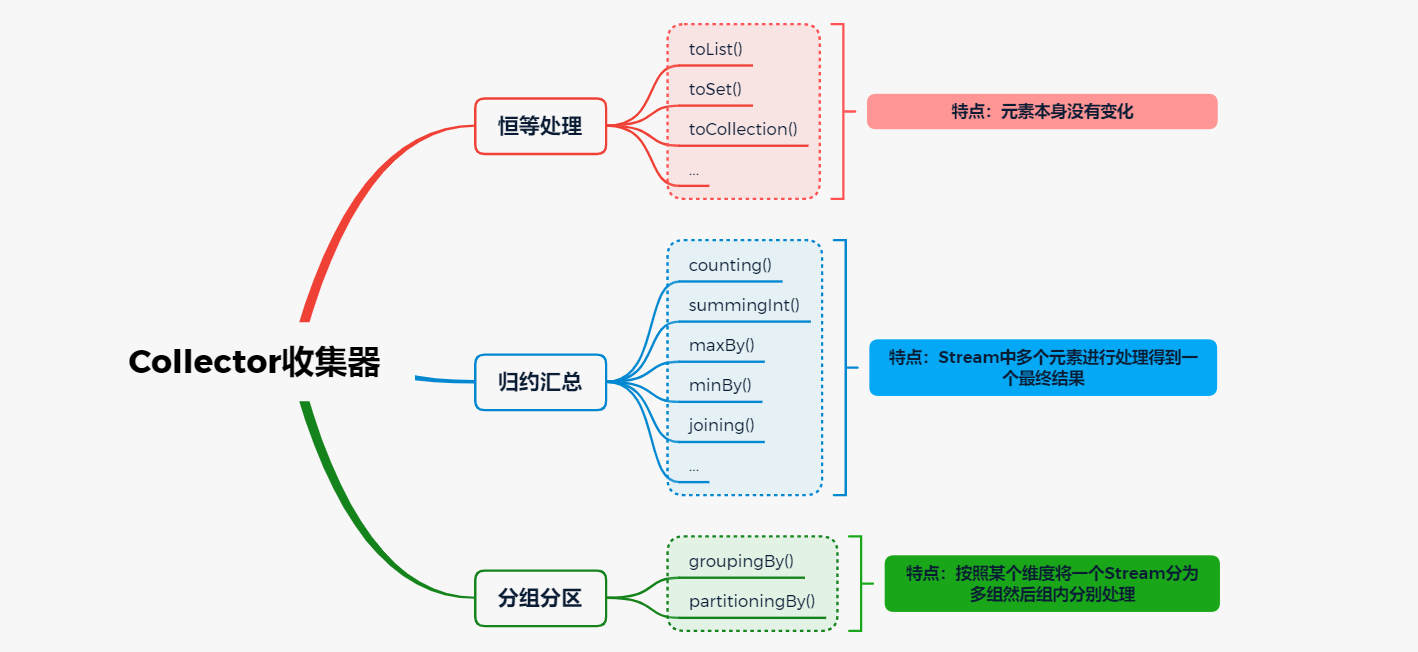 Collector收集器

恒等处理

toList()

toSet()

toCollection()

...

特点：元素本身没有变化

归约汇总

counting()

summingInt()

maxBy()

minBy()

joining()

...

特点：Stream中多个元素进行处理得到一个最终结果

分组分区

groupingBy()

partitioningBy()

特点：按照某个维度将一个Stream分为多组然后组内分别处理